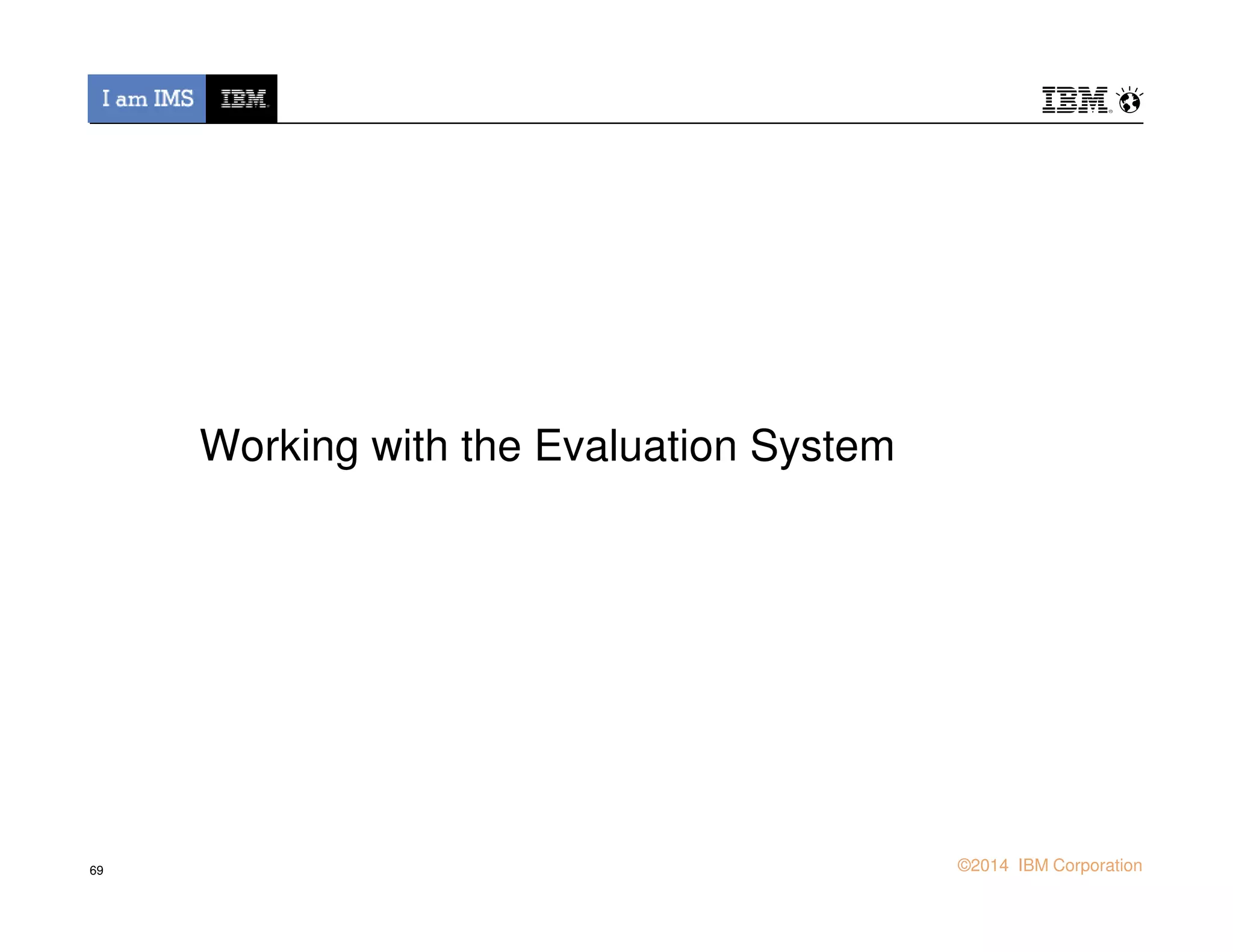 I am IMS IBM

IBM

Working with the Evaluation System

69

©2014 IBM Corporation